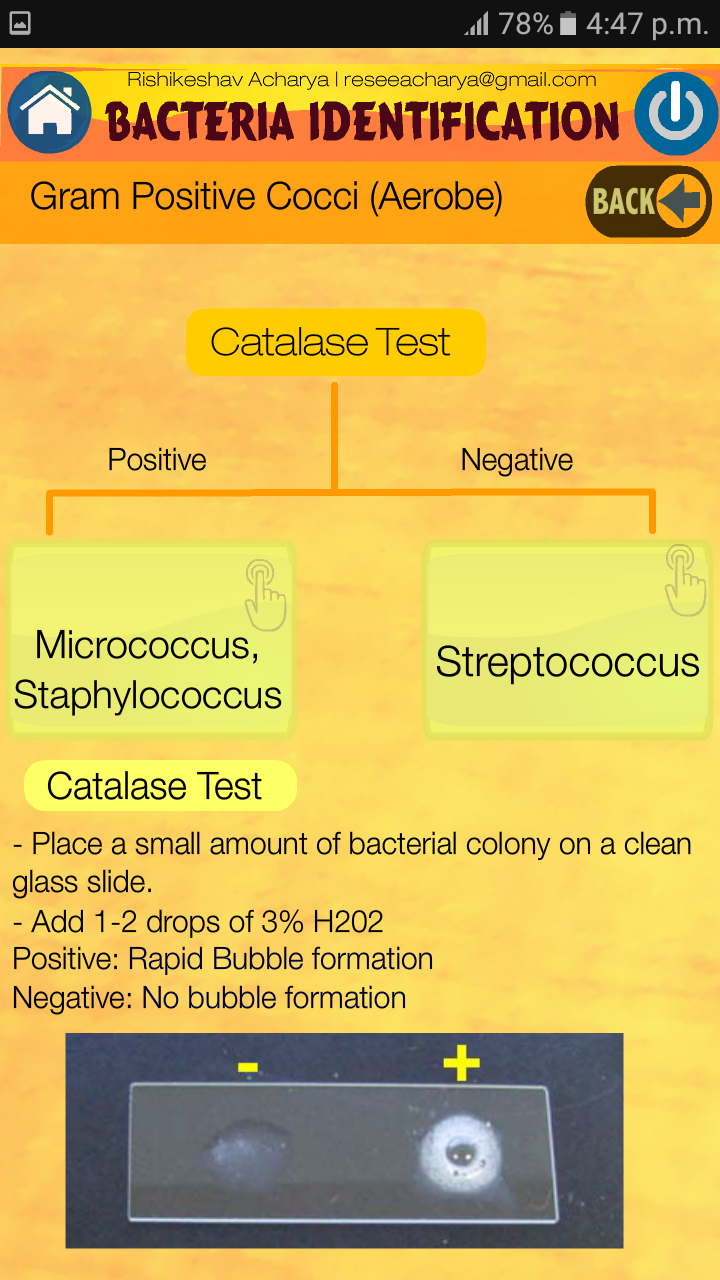 78% 4:47 p.m.

Rishikeshav Acharya | reseeacharya@gmail.com
BACTERIA IDENTIFICATION

Gram Positive Cocci (Aerobe)
BACK

Catalase Test

Positive
Negative

Micrococcus, Staphylococcus

Streptococcus

Catalase Test

- Place a small amount of bacterial colony on a clean glass slide.
- Add 1-2 drops of 3% H202
Positive: Rapid Bubble formation
Negative: No bubble formation

-
+